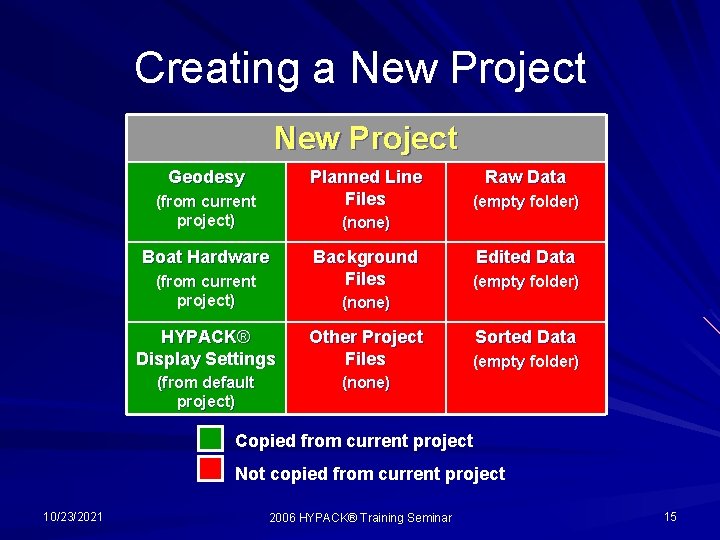 Creating a New Project

| New Project | | |
|---|---|---|
| Geodesy (from current project) | Planned Line Files (none) | Raw Data (empty folder) |
| Boat Hardware (from current project) | Background Files (none) | Edited Data (empty folder) |
| HYPACK® Display Settings (from default project) | Other Project Files (none) | Sorted Data (empty folder) |

Copied from current project

Not copied from current project

10/23/2021

2006 HYPACK® Training Seminar

15